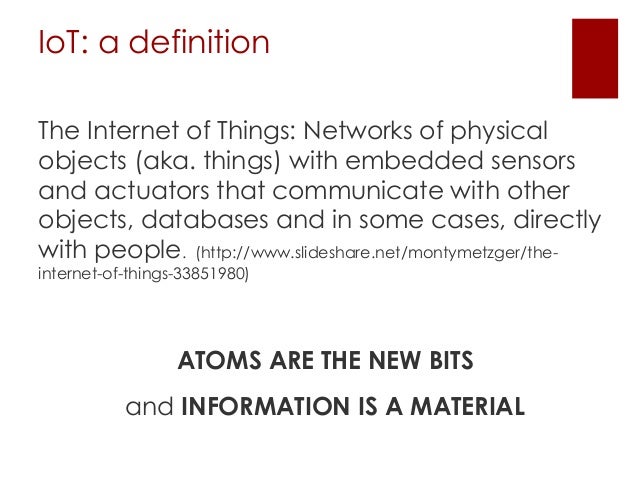 IoT: a definition

The Internet of Things: Networks of physical objects (aka. things) with embedded sensors and actuators that communicate with other objects, databases and in some cases, directly with people. (http://www.slideshare.net/montymetzger/the-internet-of-things-33851980)

ATOMS ARE THE NEW BITS

and INFORMATION IS A MATERIAL